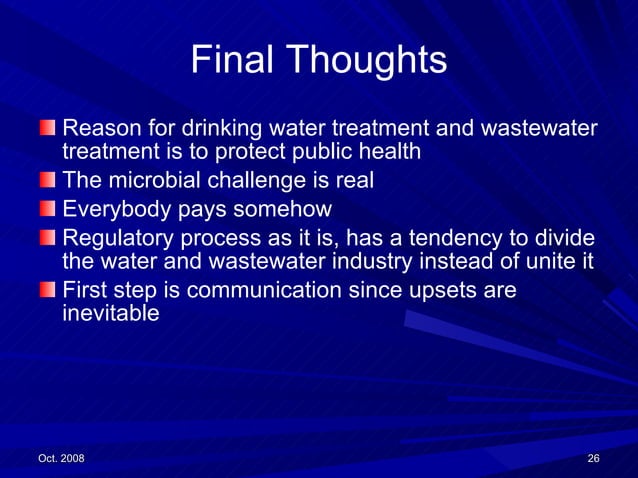 Final Thoughts

Reason for drinking water treatment and wastewater treatment is to protect public health

The microbial challenge is real

Everybody pays somehow

Regulatory process as it is, has a tendency to divide the water and wastewater industry instead of unite it

First step is communication since upsets are inevitable

Oct. 2008

26